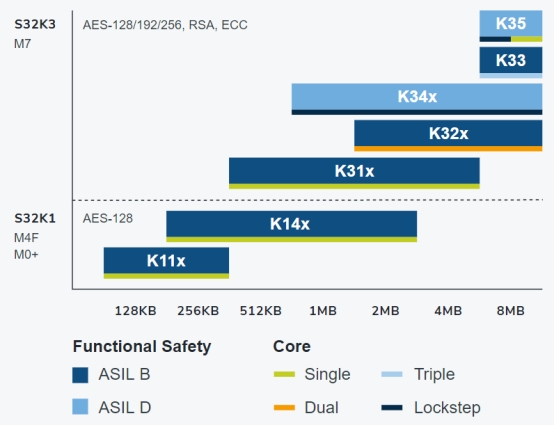 S32K3
M7

AES-128/192/256, RSA, ECC

K35

K33

K34x

K32x

K31x

S32K1
M4F
M0+

AES-128

K14x

K11x

128KB 256KB 512KB 1MB 2MB 4MB 8MB

Functional Safety

ASIL B

ASIL D

Core

Single

Dual

Triple

Lockstep